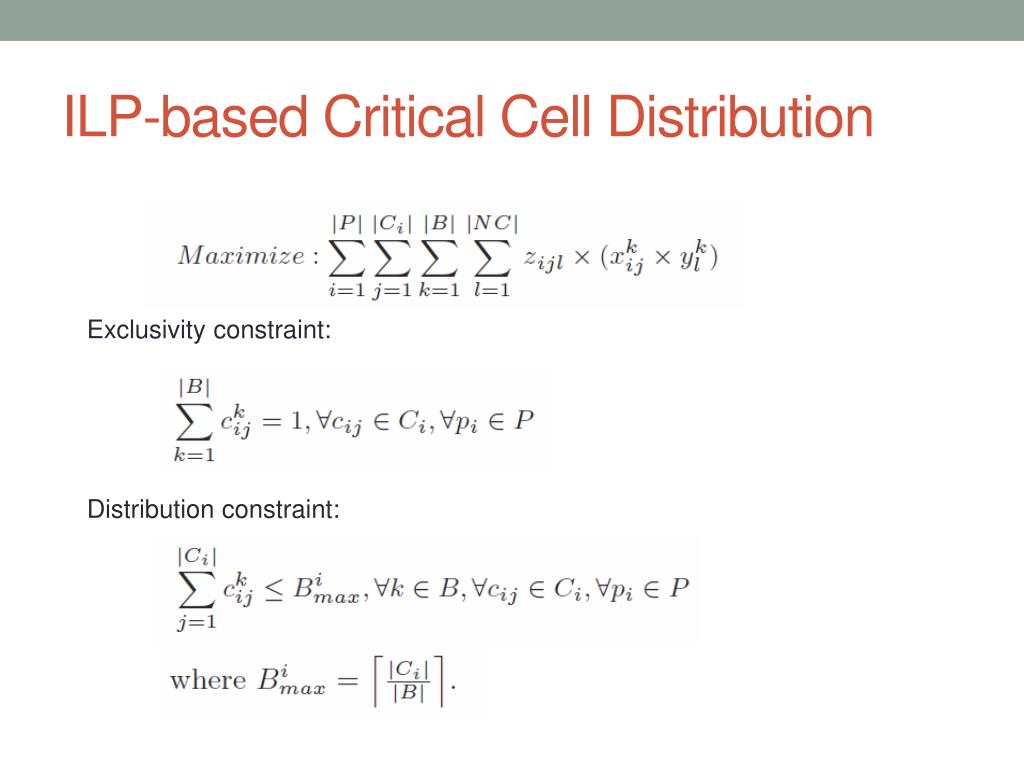 ILP-based Critical Cell Distribution

$Maximize : \sum_{i=1}^{|P|} \sum_{j=1}^{|C_i|} \sum_{k=1}^{|B|} \sum_{l=1}^{|NC|} z_{ijl} \times (x_{ij}^k \times y_l^k)$

Exclusivity constraint:

$\sum_{k=1}^{|B|} c_{ij}^k = 1, \forall c_{ij} \in C_i, \forall p_i \in P$

Distribution constraint:

$\sum_{j=1}^{|C_i|} c_{ij}^k \leq B_{max}^i, \forall k \in B, \forall c_{ij} \in C_i, \forall p_i \in P$

where $B_{max}^i = \left\lceil \frac{|C_i|}{|B|} \right\rceil$.